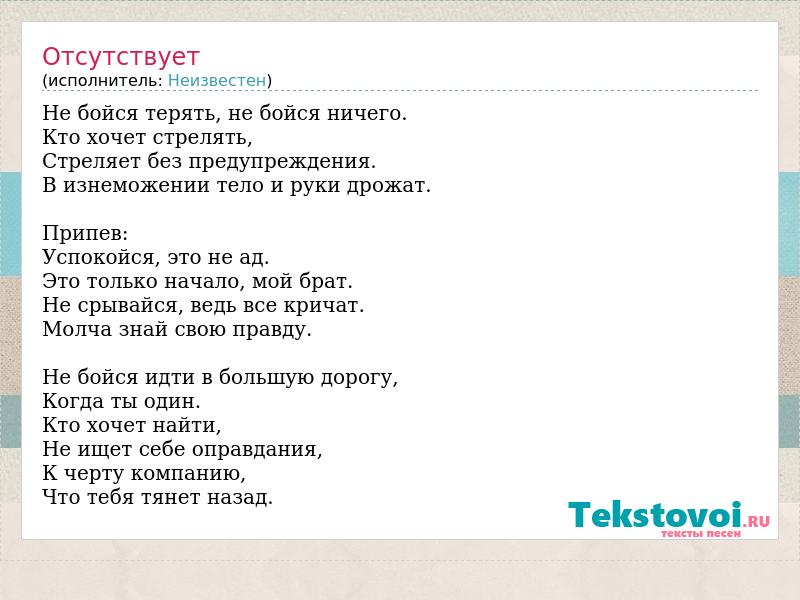 Отсутствует
(исполнитель: Неизвестен)

Не бойся терять, не бойся ничего.
Кто хочет стрелять,
Стреляет без предупреждения.
В изнеможении тело и руки дрожат.

Припев:
Успокойся, это не ад.
Это только начало, мой брат.
Не срывайся, ведь все кричат.
Молча знай свою правду.

Не бойся идти в большую дорогу,
Когда ты один.
Кто хочет найти,
Не ищет себе оправдания,
К черту компанию,
Что тебя тянет назад.

Tekstovoi.RU
тексты песен